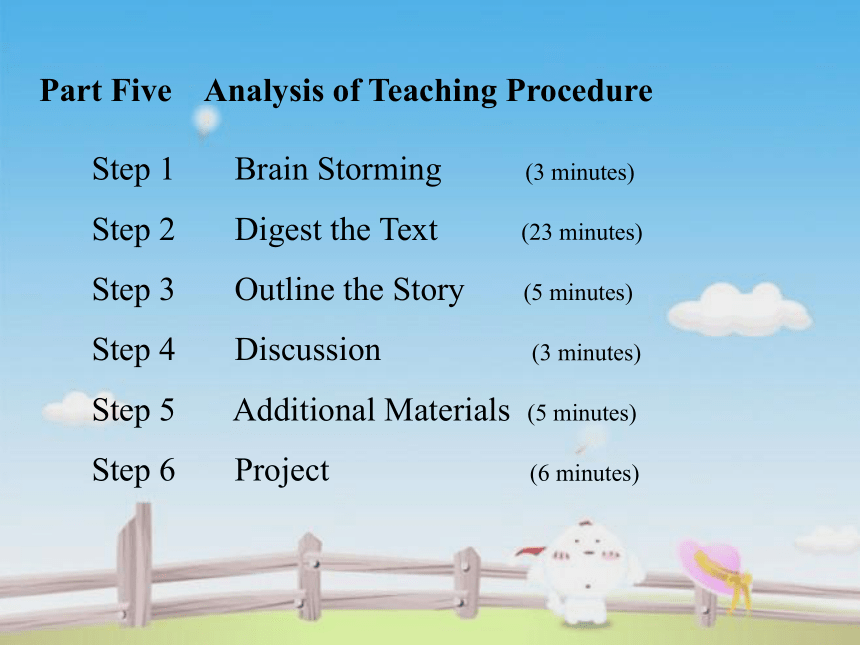 Part Five Analysis of Teaching Procedure

Step 1 Brain Storming (3 minutes)

Step 2 Digest the Text (23 minutes)

Step 3 Outline the Story (5 minutes)

Step 4 Discussion (3 minutes)

Step 5 Additional Materials (5 minutes)

Step 6 Project (6 minutes)